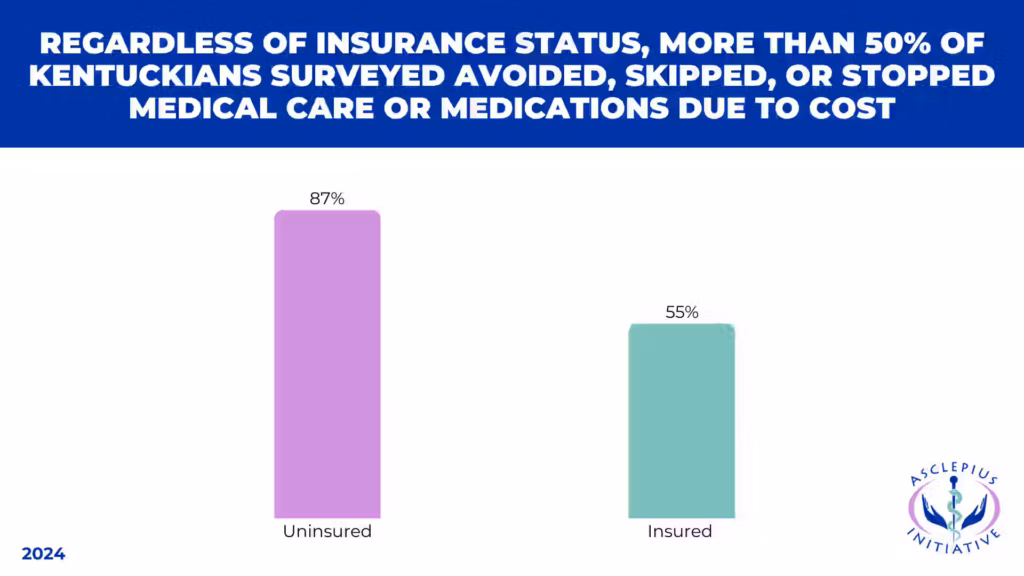 REGARDLESS OF INSURANCE STATUS, MORE THAN 50% OF KENTUCKIANS SURVEYED AVOIDED, SKIPPED, OR STOPPED MEDICAL CARE OR MEDICATIONS DUE TO COST

87%

55%

Uninsured

Insured

2024

ASCLEPIUS INITIATIVE